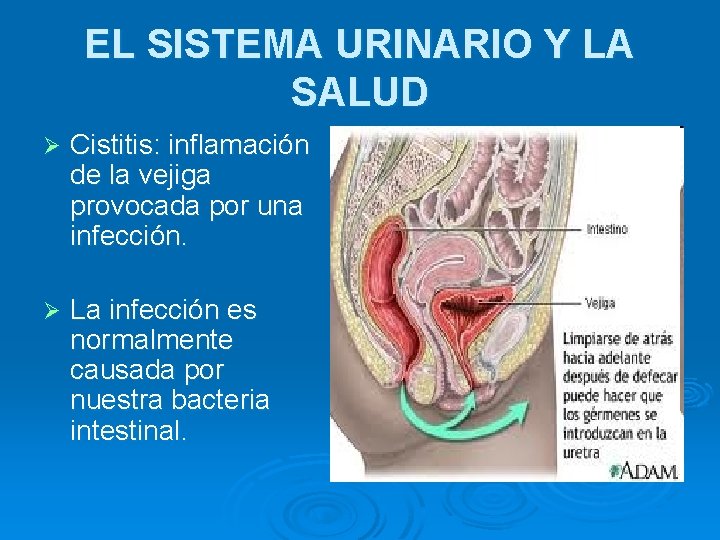 EL SISTEMA URINARIO Y LA SALUD

➢ Cistitis: inflamación de la vejiga provocada por una infección.

➢ La infección es normalmente causada por nuestra bacteria intestinal.

Intestino

Vejiga

Limpiarse de atrás hacia adelante después de defecar puede hacer que los gérmenes se introduzcan en la uretra

ADAM.